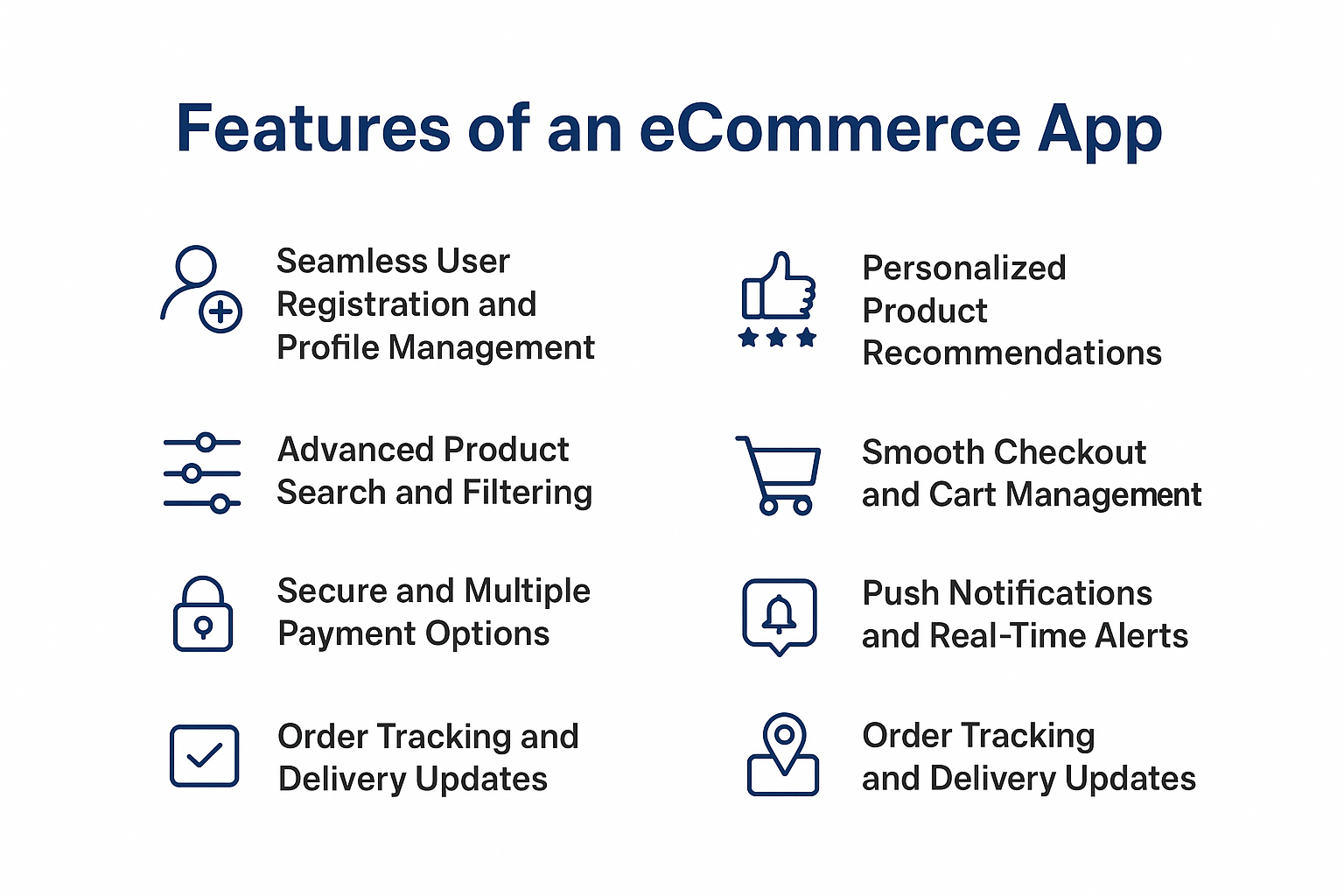 Features of an eCommerce App

Seamless User Registration and Profile Management

Advanced Product Search and Filtering

Secure and Multiple Payment Options

Order Tracking and Delivery Updates

Personalized Product Recommendations

Smooth Checkout and Cart Management

Push Notifications and Real-Time Alerts

Order Tracking and Delivery Updates